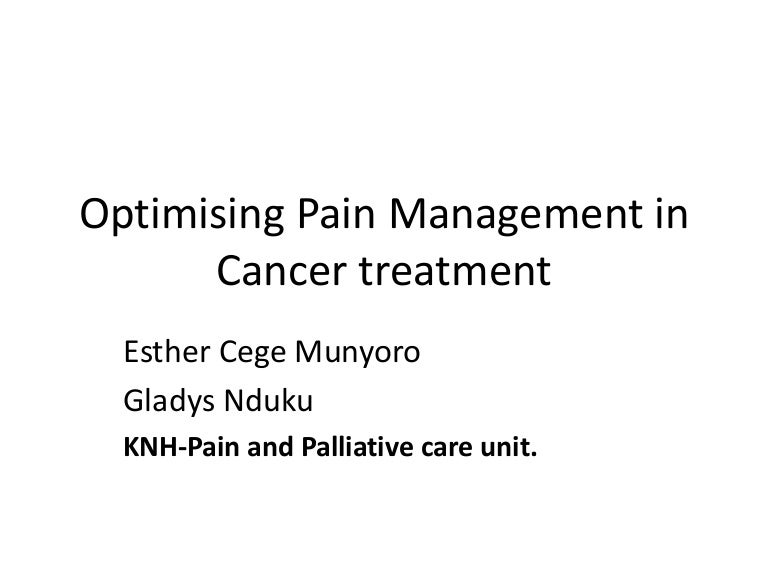 Optimising Pain Management in Cancer treatment

Esther Cege Munyoro

Gladys Nduku

KNH-Pain and Palliative care unit.